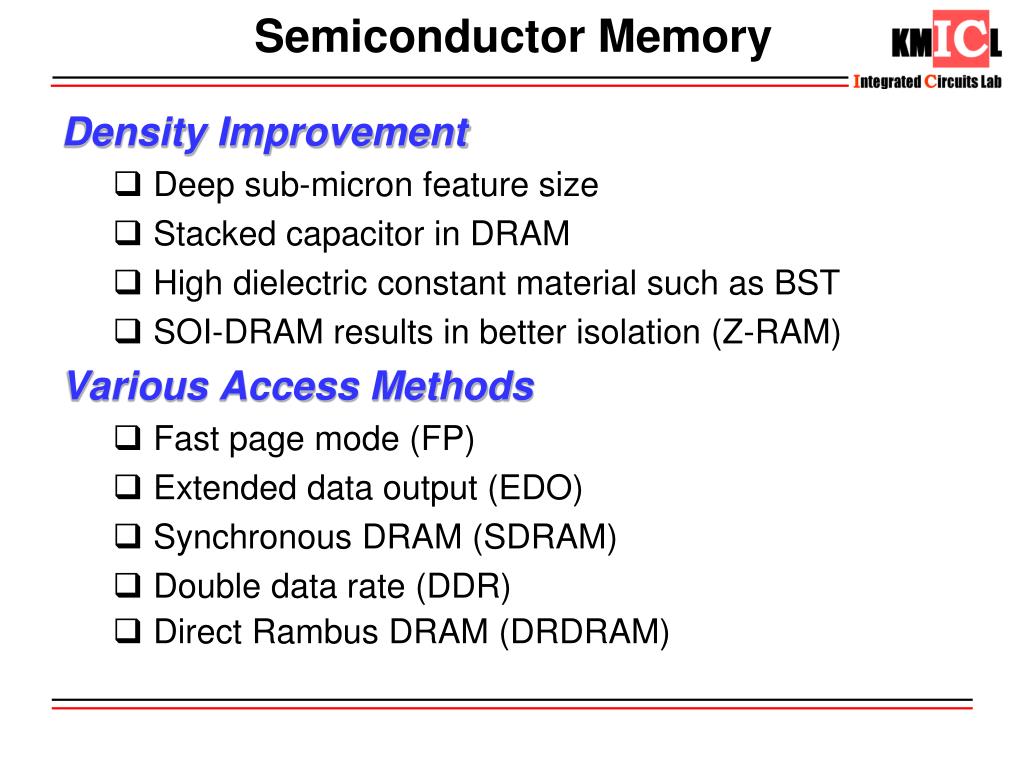 Semiconductor Memory

KMICL
Integrated Circuits Lab

Density Improvement

❑ Deep sub-micron feature size
❑ Stacked capacitor in DRAM
❑ High dielectric constant material such as BST
❑ SOI-DRAM results in better isolation (Z-RAM)

Various Access Methods

❑ Fast page mode (FP)
❑ Extended data output (EDO)
❑ Synchronous DRAM (SDRAM)
❑ Double data rate (DDR)
❑ Direct Rambus DRAM (DRDRAM)